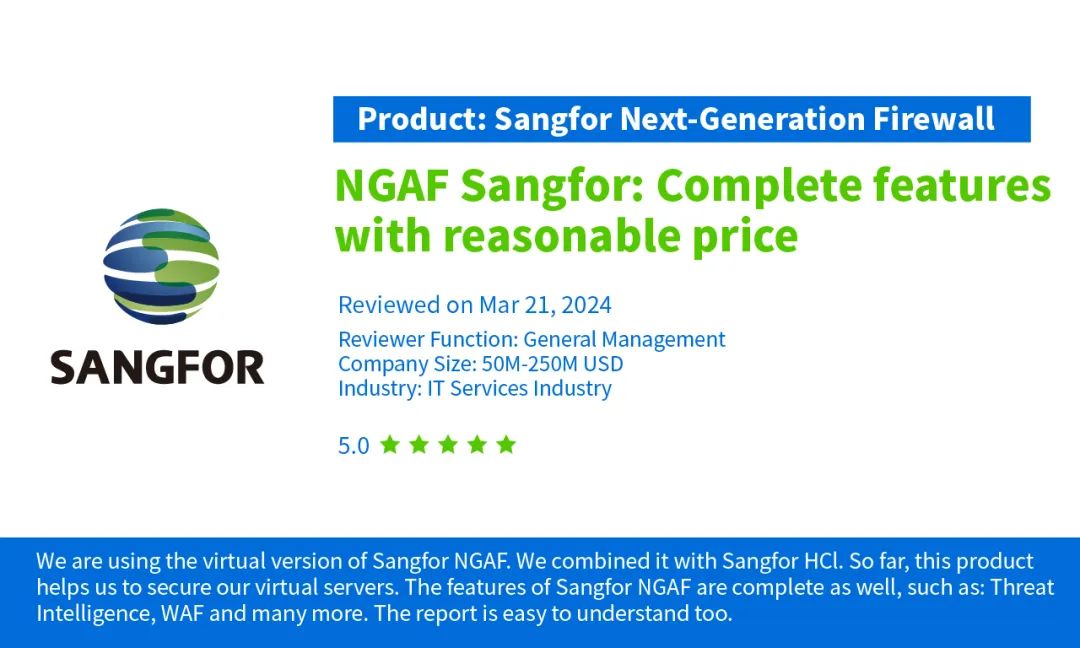 SANGFOR

Product: Sangfor Next-Generation Firewall

NGAF Sangfor: Complete features with reasonable price

Reviewed on Mar 21, 2024

Reviewer Function: General Management
Company Size: 50M-250M USD
Industry: IT Services Industry

5.0 ★★★★★

We are using the virtual version of Sangfor NGAF. We combined it with Sangfor HCl. So far, this product helps us to secure our virtual servers. The features of Sangfor NGAF are complete as well, such as: Threat Intelligence, WAF and many more. The report is easy to understand too.